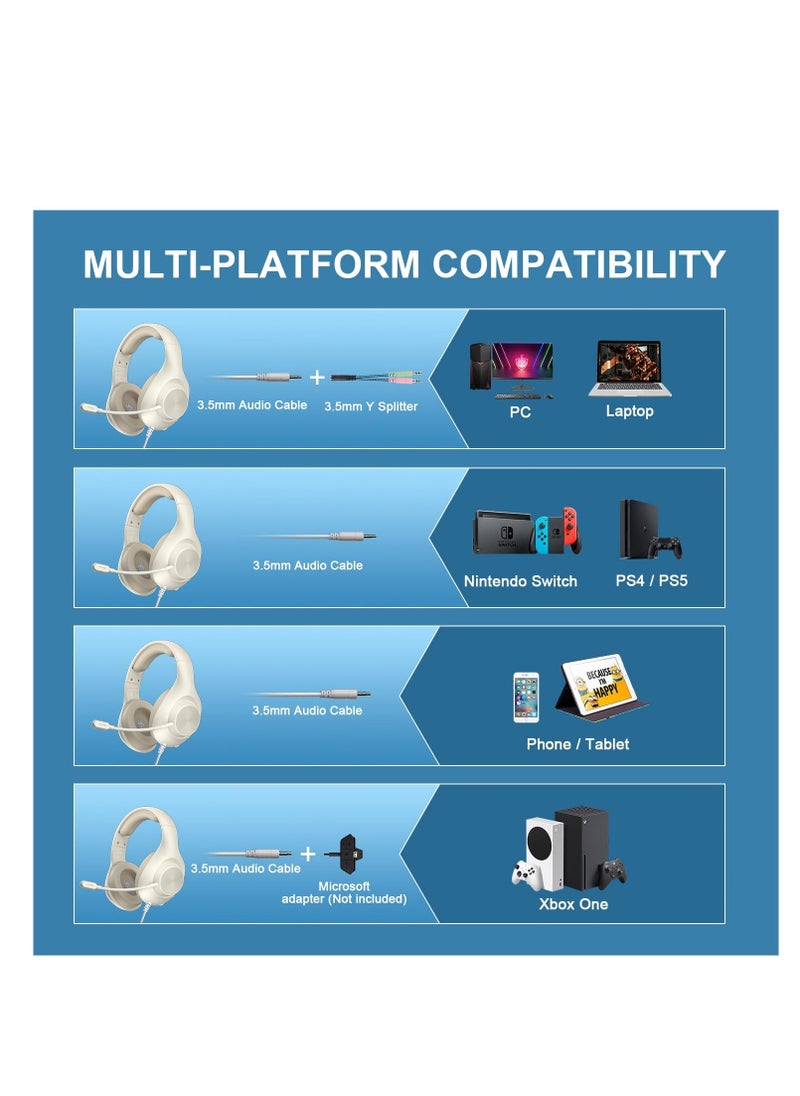 MULTI-PLATFORM COMPATIBILITY

3.5mm Audio Cable + 3.5mm Y Splitter

PC

Laptop

3.5mm Audio Cable

Nintendo Switch

PS4 / PS5

3.5mm Audio Cable

BECAUSE I'M HAPPY

Phone / Tablet

3.5mm Audio Cable + Microsoft adapter (Not included)

Xbox One